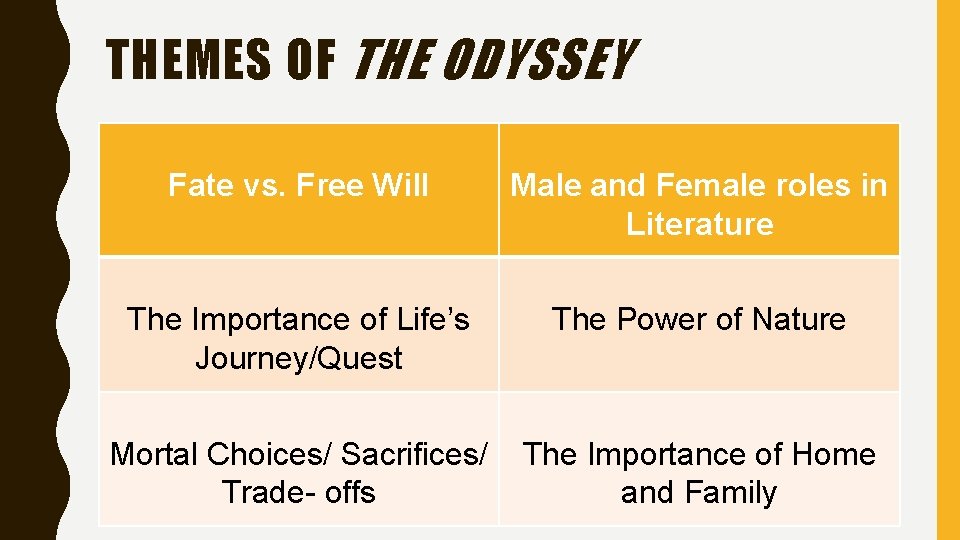 THEMES OF THE ODYSSEY

| Fate vs. Free Will | Male and Female roles in Literature |
|---|---|
| The Importance of Life’s Journey/Quest | The Power of Nature |
| Mortal Choices/ Sacrifices/ Trade- offs | The Importance of Home and Family |